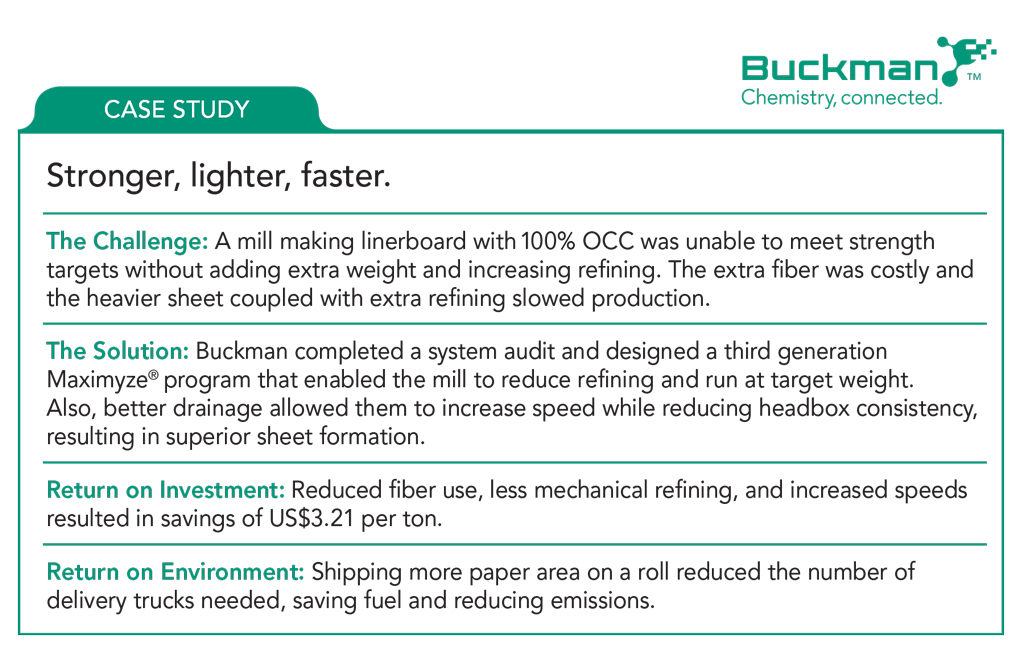 CASE STUDY

Buckman™
Chemistry, connected.

Stronger, lighter, faster.

The Challenge: A mill making linerboard with 100% OCC was unable to meet strength targets without adding extra weight and increasing refining. The extra fiber was costly and the heavier sheet coupled with extra refining slowed production.

The Solution: Buckman completed a system audit and designed a third generation Maximyze® program that enabled the mill to reduce refining and run at target weight. Also, better drainage allowed them to increase speed while reducing headbox consistency, resulting in superior sheet formation.

Return on Investment: Reduced fiber use, less mechanical refining, and increased speeds resulted in savings of US$3.21 per ton.

Return on Environment: Shipping more paper area on a roll reduced the number of delivery trucks needed, saving fuel and reducing emissions.